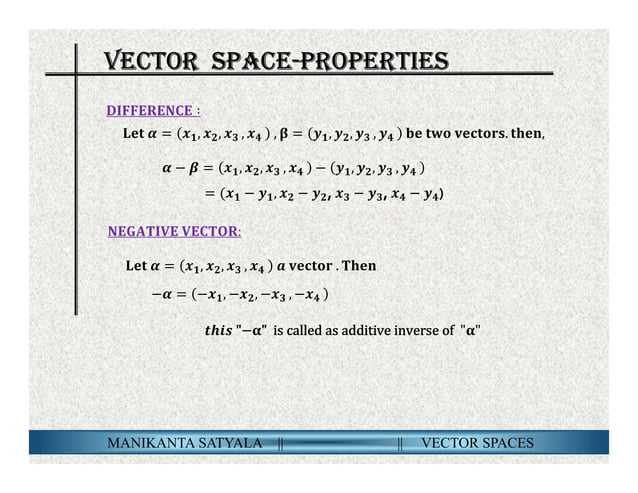 VECTOR SPACE-PROPERTIES

DIFFERENCE :

Let $\alpha = (x_1, x_2, x_3, x_4)$ , $\beta = (y_1, y_2, y_3, y_4)$ be two vectors. then,

$\alpha - \beta = (x_1, x_2, x_3, x_4) - (y_1, y_2, y_3, y_4)$
$= (x_1 - y_1, x_2 - y_2, x_3 - y_3, x_4 - y_4)$

NEGATIVE VECTOR:

Let $\alpha = (x_1, x_2, x_3, x_4)$ $a$ vector . Then
$-\alpha = (-x_1, -x_2, -x_3, -x_4)$

$this$ "$-\alpha$" is called as additive inverse of "$\alpha$"

MANIKANTA SATYALA || || VECTOR SPACES